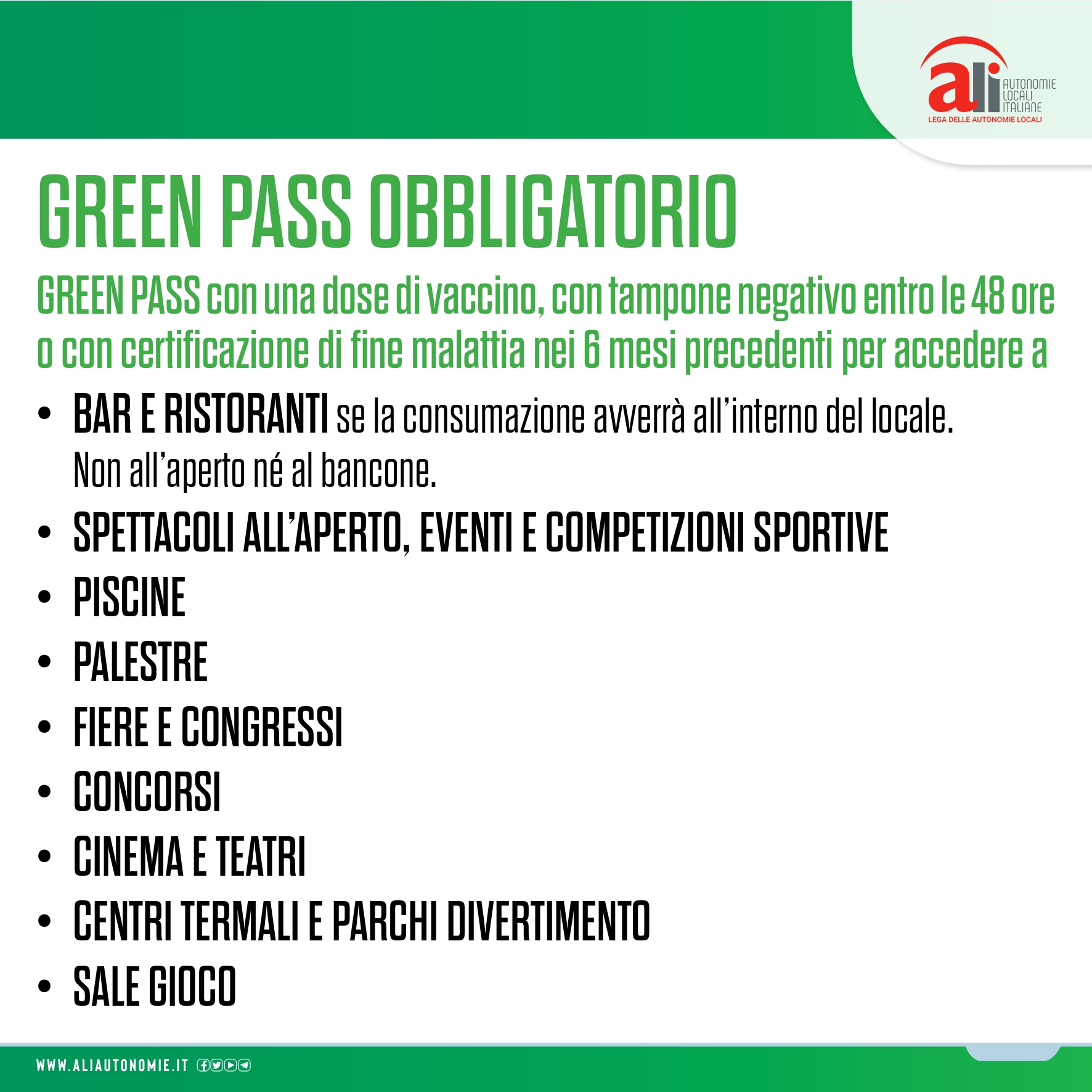 ali AUTONOMIE LOCALI ITALIANE
LEGA DELLE AUTONOMIE LOCALI

GREEN PASS OBBLIGATORIO

GREEN PASS con una dose di vaccino, con tampone negativo entro le 48 ore o con certificazione di fine malattia nei 6 mesi precedenti per accedere a

• BAR E RISTORANTI se la consumazione avverrà all'interno del locale. Non all'aperto né al bancone.
• SPETTACOLI ALL'APERTO, EVENTI E COMPETIZIONI SPORTIVE
• PISCINE
• PALESTRE
• FIERE E CONGRESSI
• CONCORSI
• CINEMA E TEATRI
• CENTRI TERMALI E PARCHI DIVERTIMENTO
• SALE GIOCO

WWW.ALIAUTONOMIE.IT